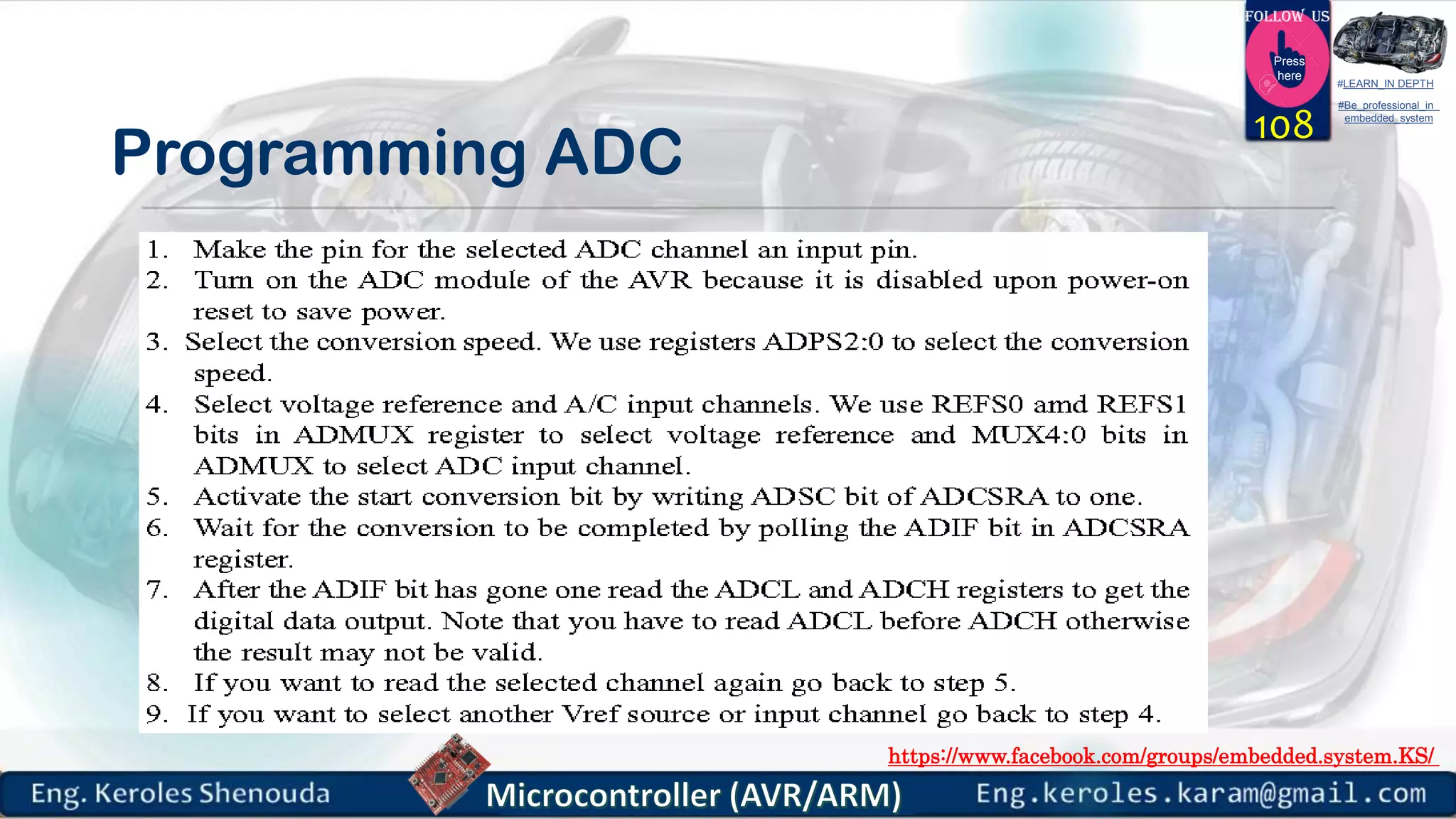 FOLLOW US
Press here
108
#LEARN_IN DEPTH
#Be_professional_in_embedded_system

Programming ADC

1. Make the pin for the selected ADC channel an input pin.
2. Turn on the ADC module of the AVR because it is disabled upon power-on reset to save power.
3. Select the conversion speed. We use registers ADPS2:0 to select the conversion speed.
4. Select voltage reference and A/C input channels. We use REFS0 amd REFS1 bits in ADMUX register to select voltage reference and MUX4:0 bits in ADMUX to select ADC input channel.
5. Activate the start conversion bit by writing ADSC bit of ADCSRA to one.
6. Wait for the conversion to be completed by polling the ADIF bit in ADCSRA register.
7. After the ADIF bit has gone one read the ADCL and ADCH registers to get the digital data output. Note that you have to read ADCL before ADCH otherwise the result may not be valid.
8. If you want to read the selected channel again go back to step 5.
9. If you want to select another Vref source or input channel go back to step 4.

https://www.facebook.com/groups/embedded.system.KS/

Eng. Keroles Shenouda
Microcontroller (AVR/ARM)
Eng.keroles.karam@gmail.com